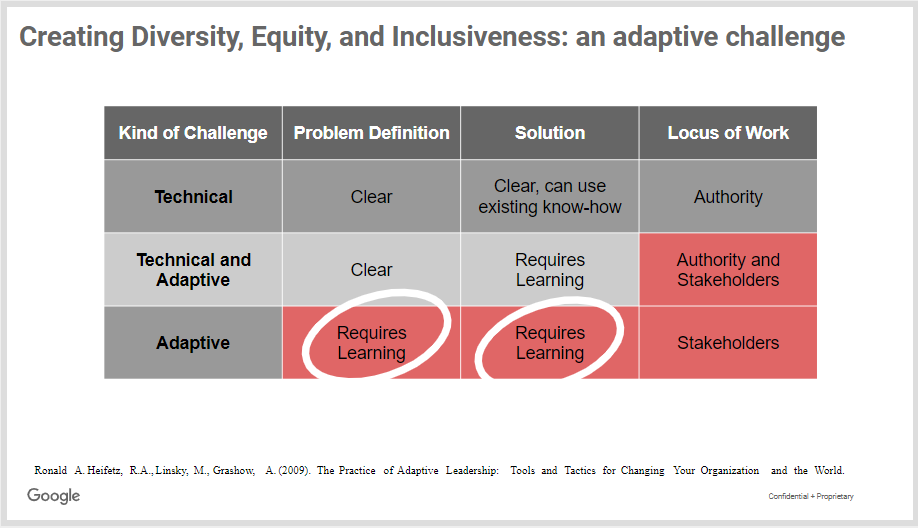 Creating Diversity, Equity, and Inclusiveness: an adaptive challenge

| Kind of Challenge | Problem Definition | Solution | Locus of Work |
|---|---|---|---|
| Technical | Clear | Clear, can use existing know-how | Authority |
| Technical and Adaptive | Clear | Requires Learning | Authority and Stakeholders |
| Adaptive | Requires Learning | Requires Learning | Stakeholders |

Ronald A. Heifetz, R.A., Linsky, M., Grashow, A. (2009). The Practice of Adaptive Leadership: Tools and Tactics for Changing Your Organization and the World.

Google

Confidential + Proprietary